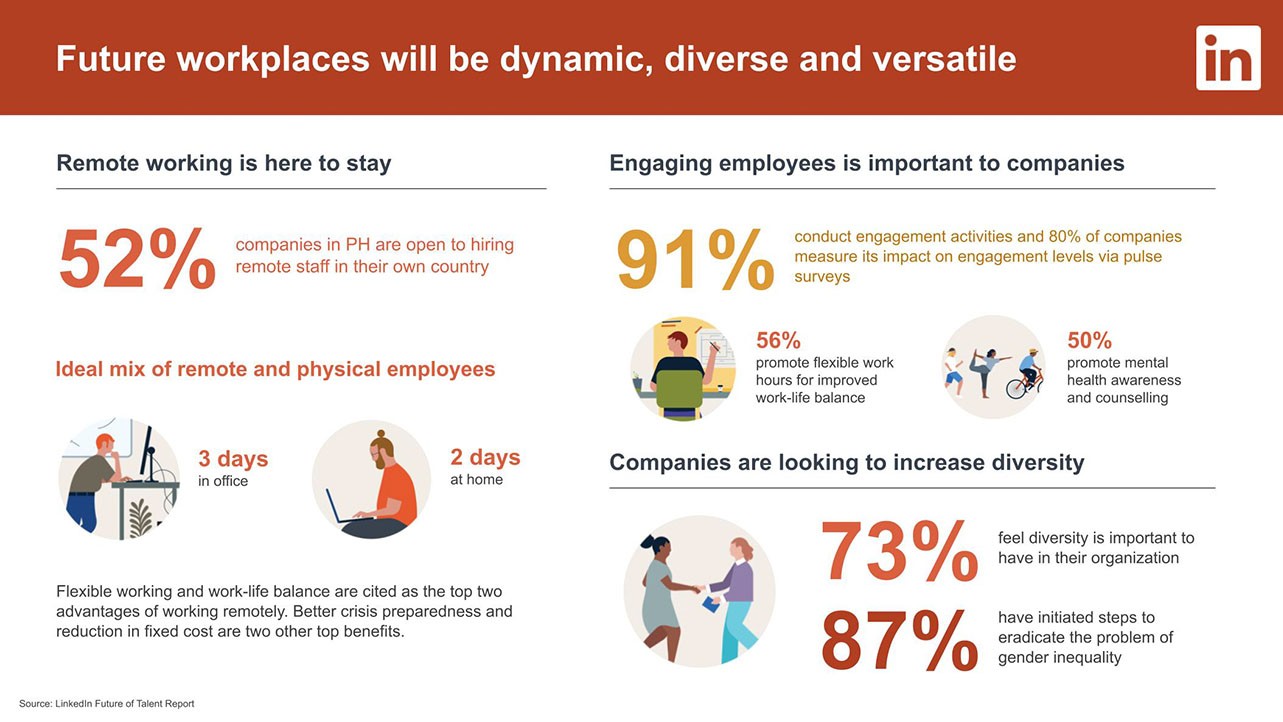 Future workplaces will be dynamic, diverse and versatile

in

Remote working is here to stay

52% companies in PH are open to hiring remote staff in their own country

Ideal mix of remote and physical employees

3 days
in office

2 days
at home

Flexible working and work-life balance are cited as the top two advantages of working remotely. Better crisis preparedness and reduction in fixed cost are two other top benefits.

Engaging employees is important to companies

91% conduct engagement activities and 80% of companies measure its impact on engagement levels via pulse surveys

56%
promote flexible work hours for improved work-life balance

50%
promote mental health awareness and counselling

Companies are looking to increase diversity

73% feel diversity is important to have in their organization

87% have initiated steps to eradicate the problem of gender inequality

Source: LinkedIn Future of Talent Report